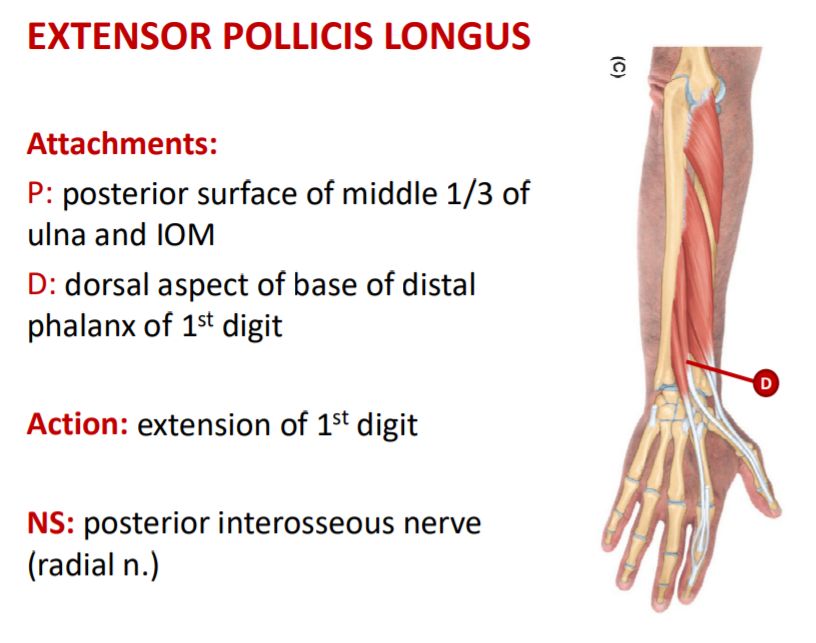 EXTENSOR POLLICIS LONGUS

Attachments:

P: posterior surface of middle 1/3 of ulna and IOM

D: dorsal aspect of base of distal phalanx of 1$^{st}$ digit

Action: extension of 1$^{st}$ digit

NS: posterior interosseous nerve (radial n.)

(C)

D